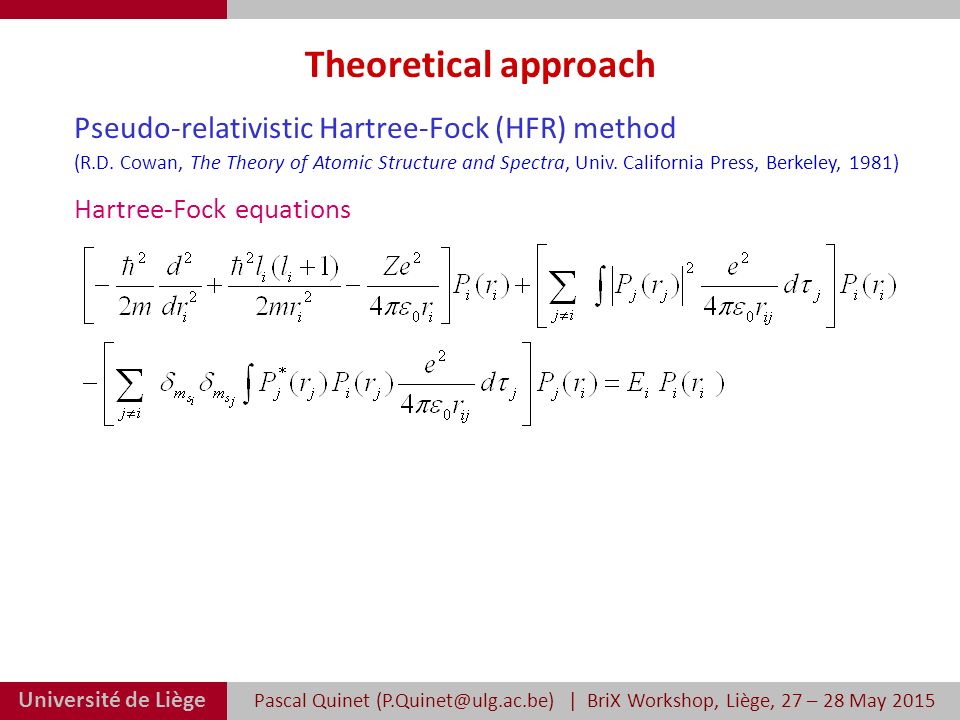 Theoretical approach

Pseudo-relativistic Hartree-Fock (HFR) method

(R.D. Cowan, The Theory of Atomic Structure and Spectra, Univ. California Press, Berkeley, 1981)

Hartree-Fock equations

$\left[-\frac{\hbar^2}{2m}\frac{d^2}{dr_i^2}+\frac{\hbar^2 l_i(l_i+1)}{2mr_i^2}-\frac{Ze^2}{4\pi\varepsilon_0 r_i}\right]P_i(r_i)+\left[\sum_{j\neq i}\int\left|P_j(r_j)\right|^2\frac{e^2}{4\pi\varepsilon_0 r_{ij}}d\tau_j\right]P_i(r_i)$

$-\left[\sum_{j\neq i}\delta_{m_{s_i}}\delta_{m_{s_j}}\int P_j^*(r_j)P_i(r_j)\frac{e^2}{4\pi\varepsilon_0 r_{ij}}d\tau_j\right]P_j(r_i)=E_i\,P_i(r_i)$

Université de Liège   Pascal Quinet (P.Quinet@ulg.ac.be) | BriX Workshop, Liège, 27 – 28 May 2015